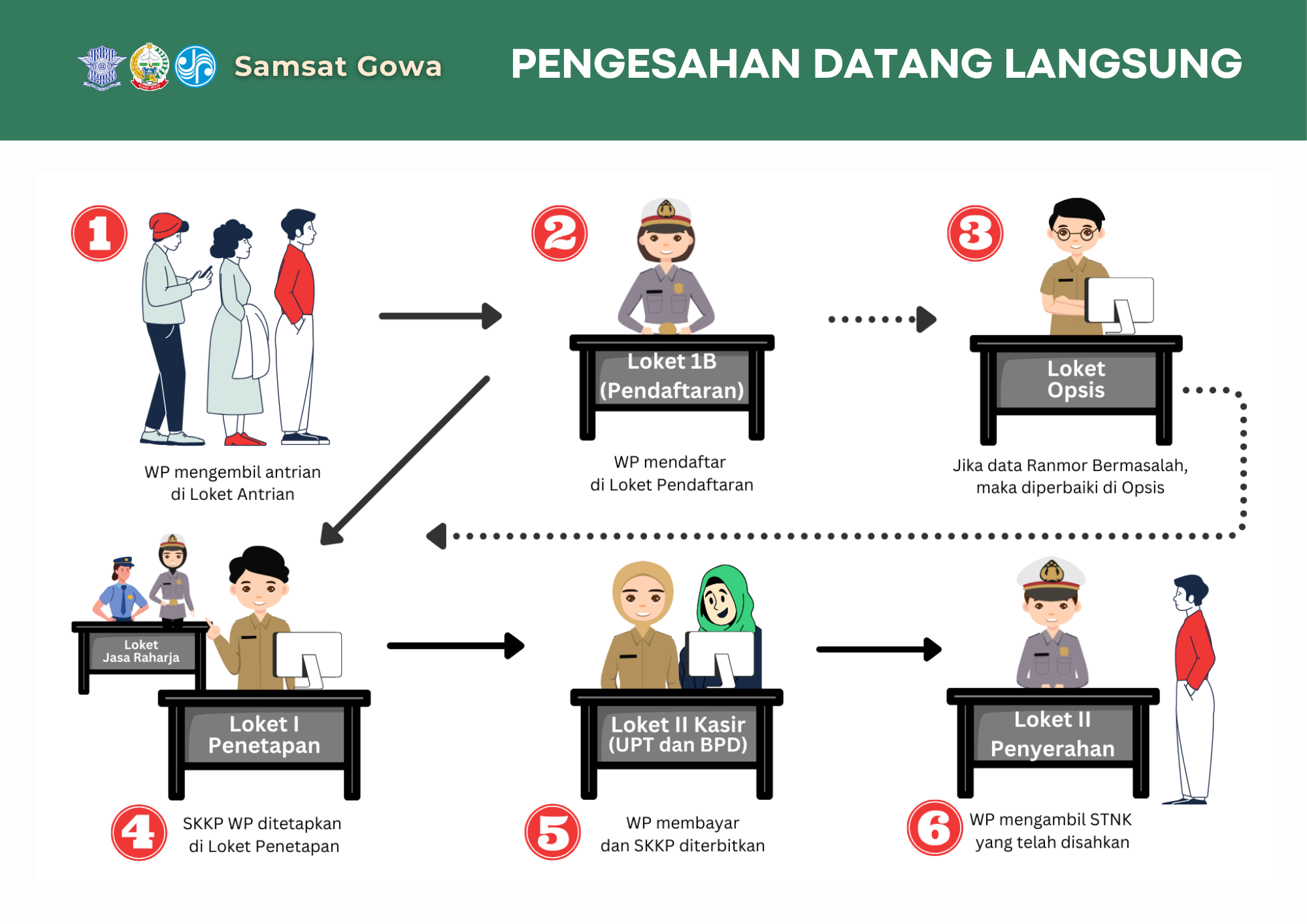 Samsat Gowa

PENGESAHAN DATANG LANGSUNG

1

WP mengembil antrian di Loket Antrian

2

Loket 1B (Pendaftaran)

WP mendaftar di Loket Pendaftaran

3

Loket Opsis

Jika data Ranmor Bermasalah, maka diperbaiki di Opsis

Loket Jasa Raharja

Loket I Penetapan

4

SKKP WP ditetapkan di Loket Penetapan

Loket II Kasir (UPT dan BPD)

5

WP membayar dan SKKP diterbitkan

Loket II Penyerahan

6

WP mengambil STNK yang telah disahkan